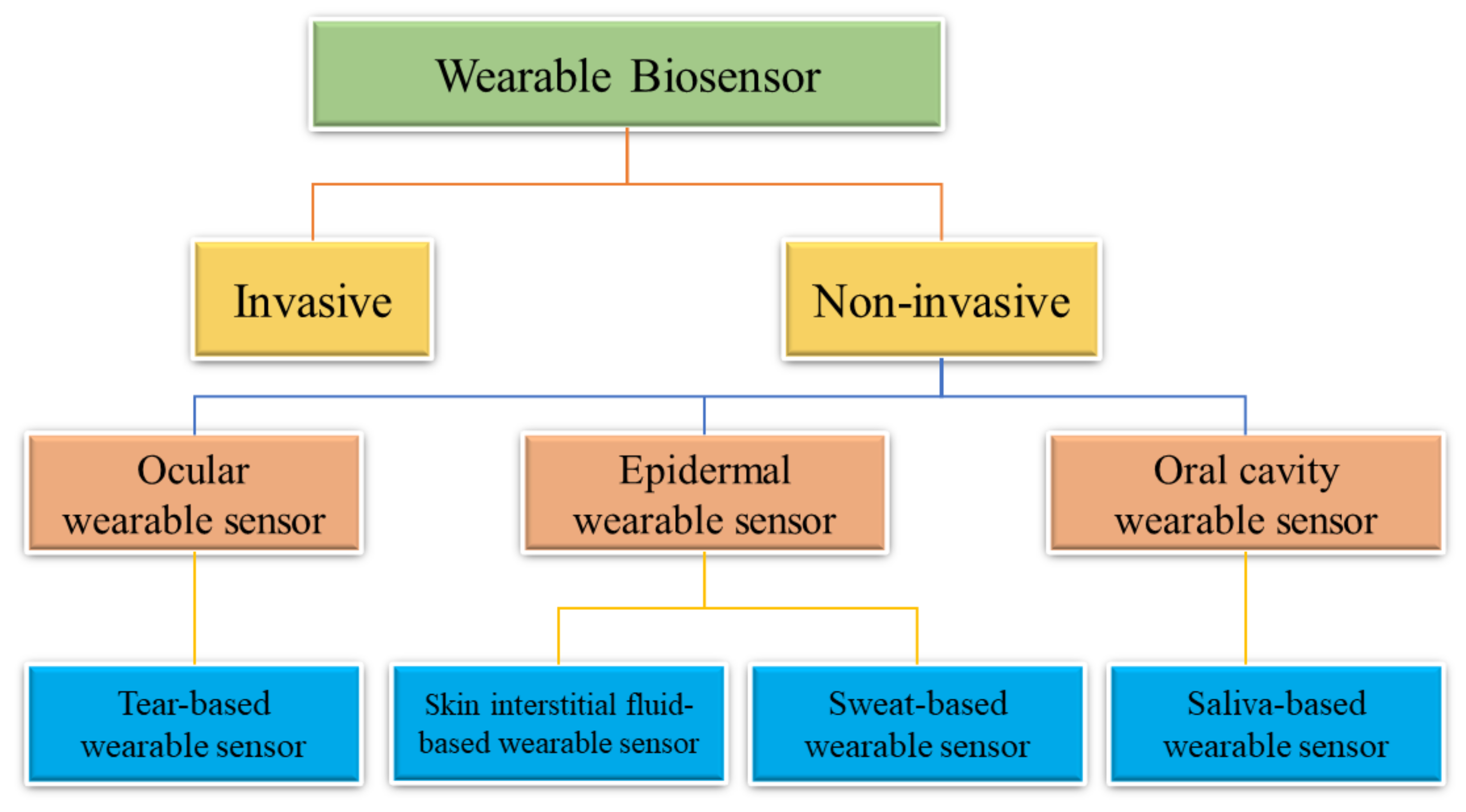 Wearable Biosensor

Invasive

Non-invasive

Ocular wearable sensor

Epidermal wearable sensor

Oral cavity wearable sensor

Tear-based wearable sensor

Skin interstitial fluid-based wearable sensor

Sweat-based wearable sensor

Saliva-based wearable sensor